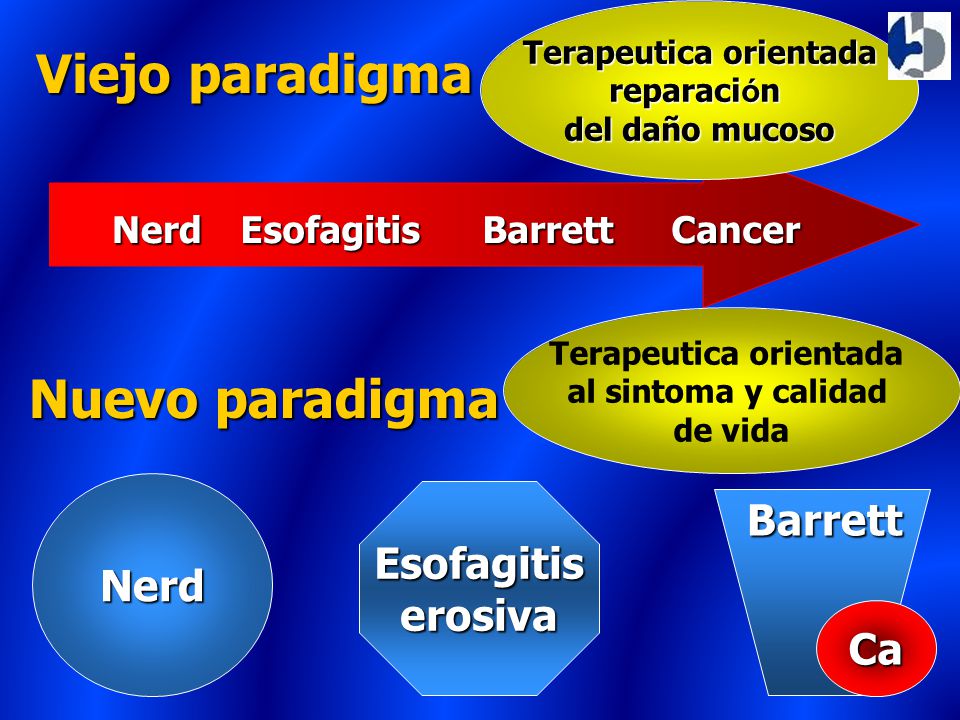 Viejo paradigma

Terapeutica orientada reparación del daño mucoso

Nerd Esofagitis Barrett Cancer

Nuevo paradigma

Terapeutica orientada al sintoma y calidad de vida

Nerd

Esofagitis erosiva

Barrett

Ca